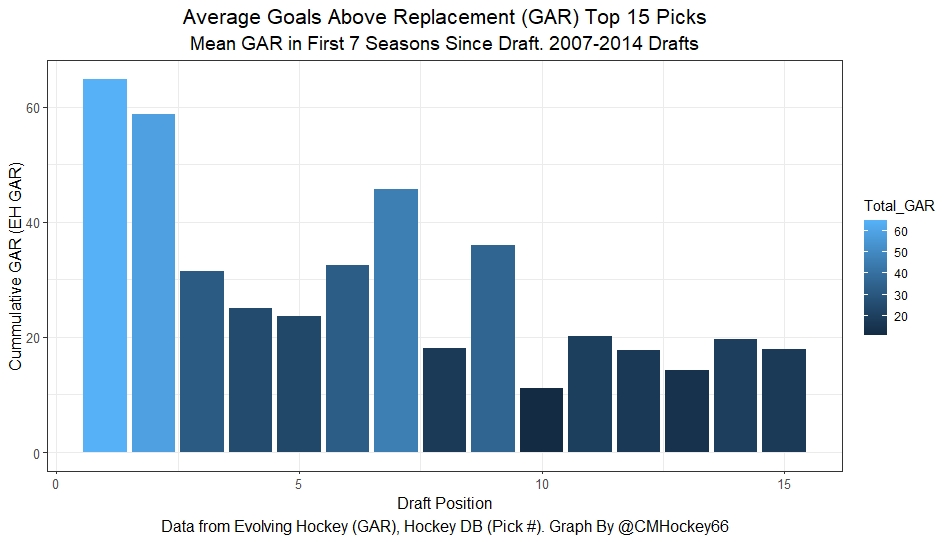 Average Goals Above Replacement (GAR) Top 15 Picks
Mean GAR in First 7 Seasons Since Draft. 2007-2014 Drafts

Cummulative GAR (EH GAR)

60
40
20
0

0
5
10
15

Draft Position

Total_GAR
60
50
40
30
20

Data from Evolving Hockey (GAR), Hockey DB (Pick #). Graph By @CMHockey66